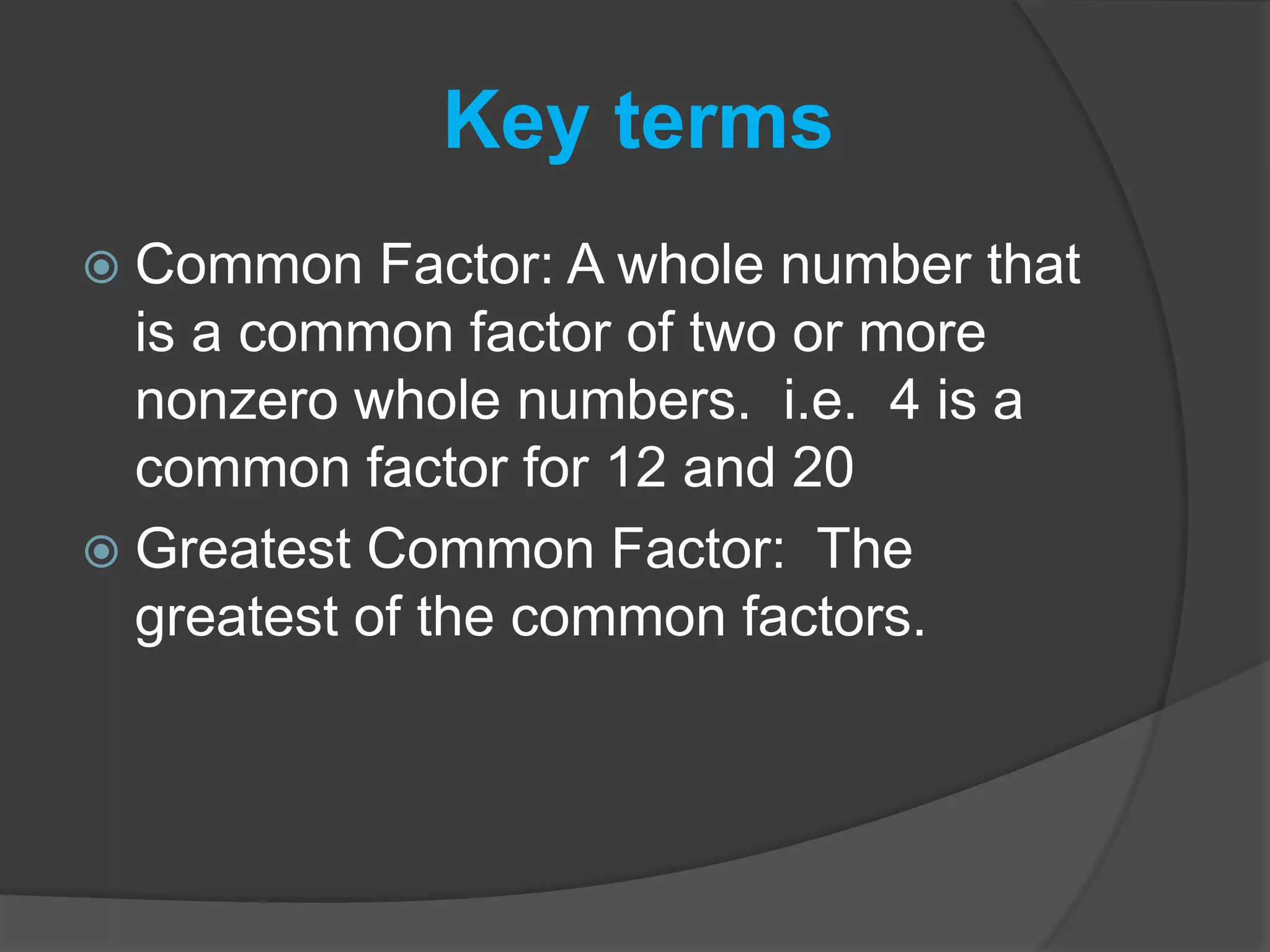 Key terms

Common Factor: A whole number that is a common factor of two or more nonzero whole numbers.  i.e.  4 is a common factor for 12 and 20

Greatest Common Factor:  The greatest of the common factors.